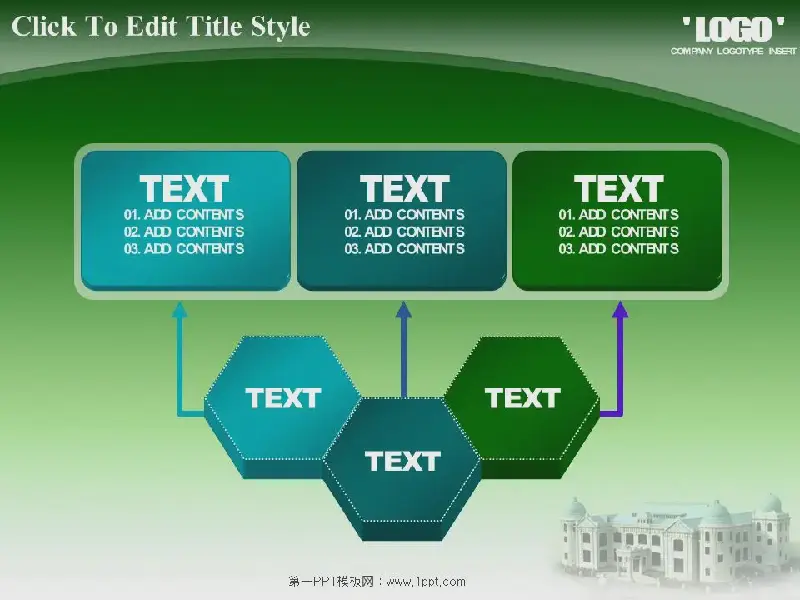 Click To Edit Title Style

'LOGO'
COMPANY LOGOTYPE INSERT

TEXT
01. ADD CONTENTS
02. ADD CONTENTS
03. ADD CONTENTS

TEXT
01. ADD CONTENTS
02. ADD CONTENTS
03. ADD CONTENTS

TEXT
01. ADD CONTENTS
02. ADD CONTENTS
03. ADD CONTENTS

TEXT

TEXT

TEXT

第一PPT模板网：www.1ppt.com